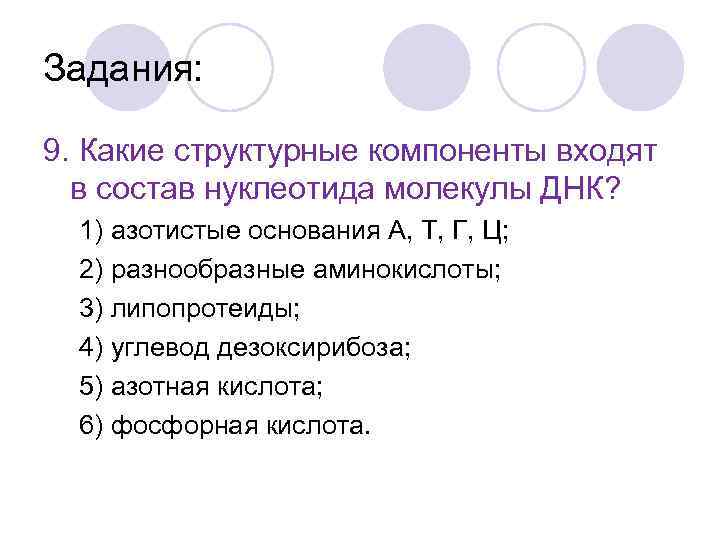 Задания:

9. Какие структурные компоненты входят в состав нуклеотида молекулы ДНК?

1) азотистые основания А, Т, Г, Ц;

2) разнообразные аминокислоты;

3) липопротеиды;

4) углевод дезоксирибоза;

5) азотная кислота;

6) фосфорная кислота.